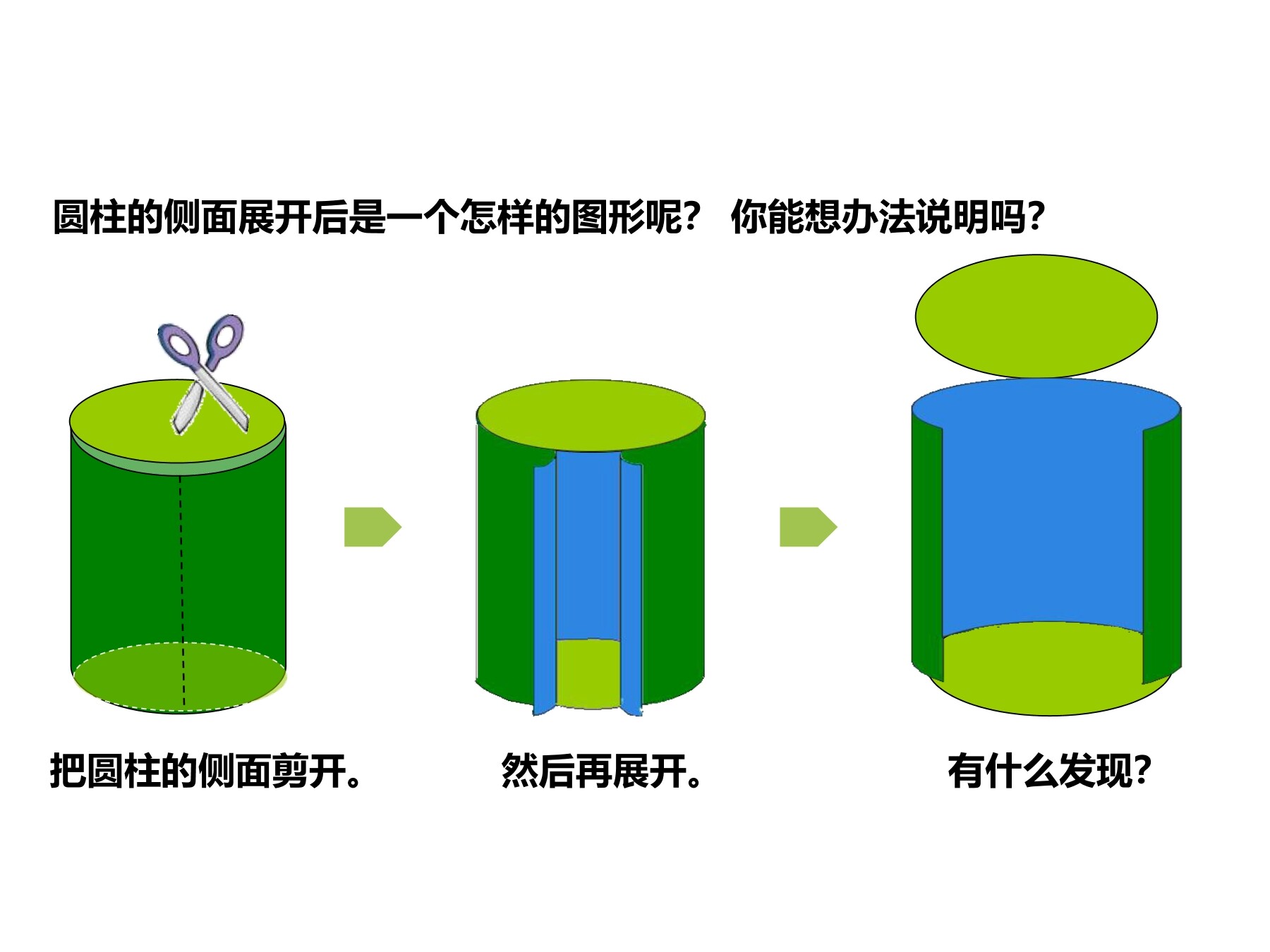 圆柱的侧面展开后是一个怎样的图形呢？ 你能想办法说明吗?

把圆柱的侧面剪开。

然后再展开。

有什么发现?